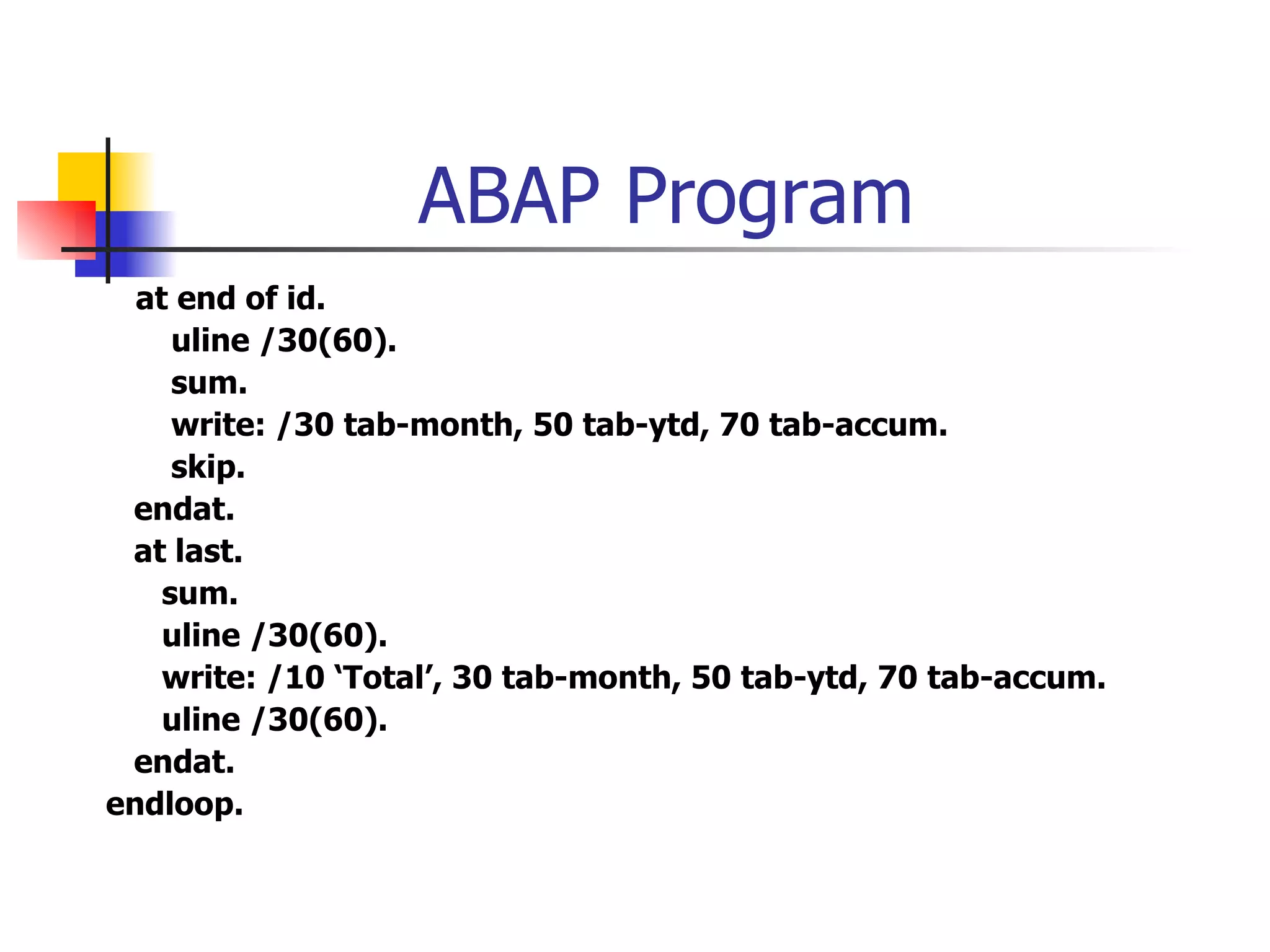 ABAP Program

at end of id.
uline /30(60).
sum.
write: /30 tab-month, 50 tab-ytd, 70 tab-accum.
skip.
endat.
at last.
sum.
uline /30(60).
write: /10 ‘Total’, 30 tab-month, 50 tab-ytd, 70 tab-accum.
uline /30(60).
endat.
endloop.